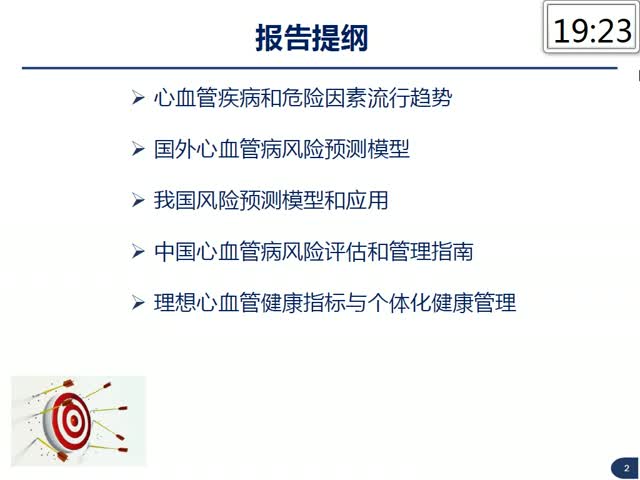 报告提纲

19:23

➢ 心血管疾病和危险因素流行趋势

➢ 国外心血管病风险预测模型

➢ 我国风险预测模型和应用

➢ 中国心血管病风险评估和管理指南

➢ 理想心血管健康指标与个体化健康管理

2